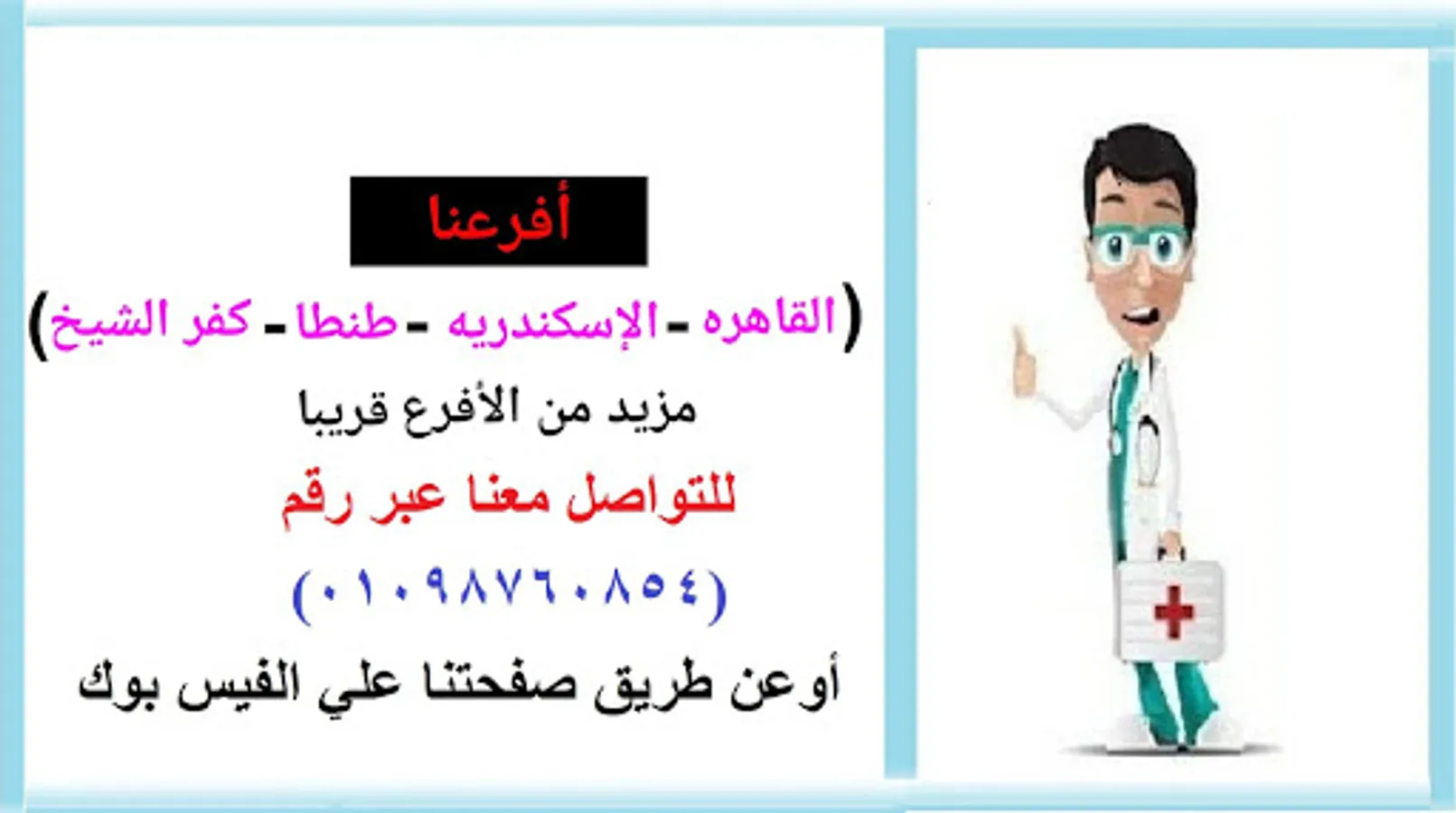 أفرعنا

(القاهره - الإسكندريه - طنطا - كفر الشيخ)

مزيد من الأفرع قريبا

للتواصل معنا عبر رقم

(٠١٠٩٨٧٦٠٨٥٤)

أوعن طريق صفحتنا علي الفيس بوك